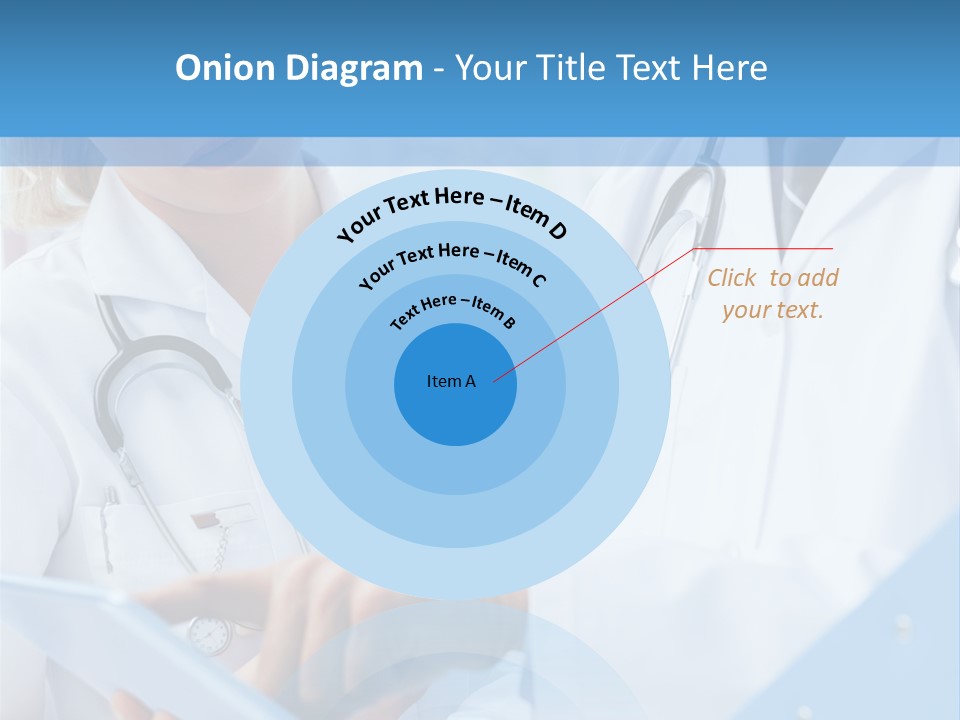 Onion Diagram - Your Title Text Here

Your Text Here – Item D

Your Text Here – Item C

Text Here – Item B

Item A

Click to add your text.